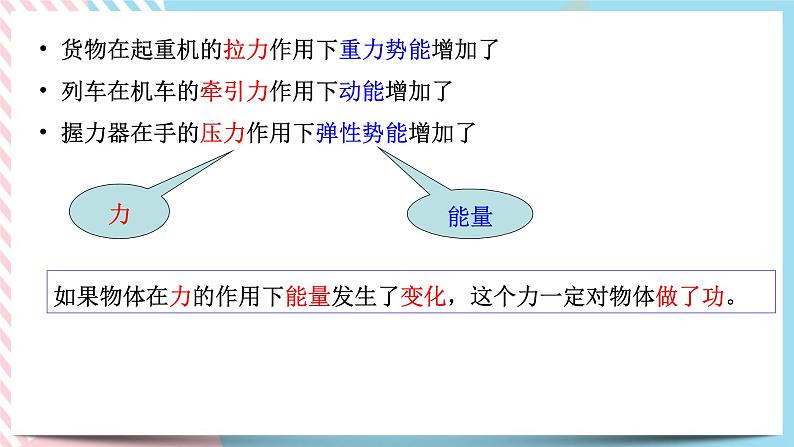 • 货物在起重机的拉力作用下重力势能增加了

• 列车在机车的牵引力作用下动能增加了

• 握力器在手的压力作用下弹性势能增加了

力

能量

如果物体在力的作用下能量发生了变化，这个力一定对物体做了功。